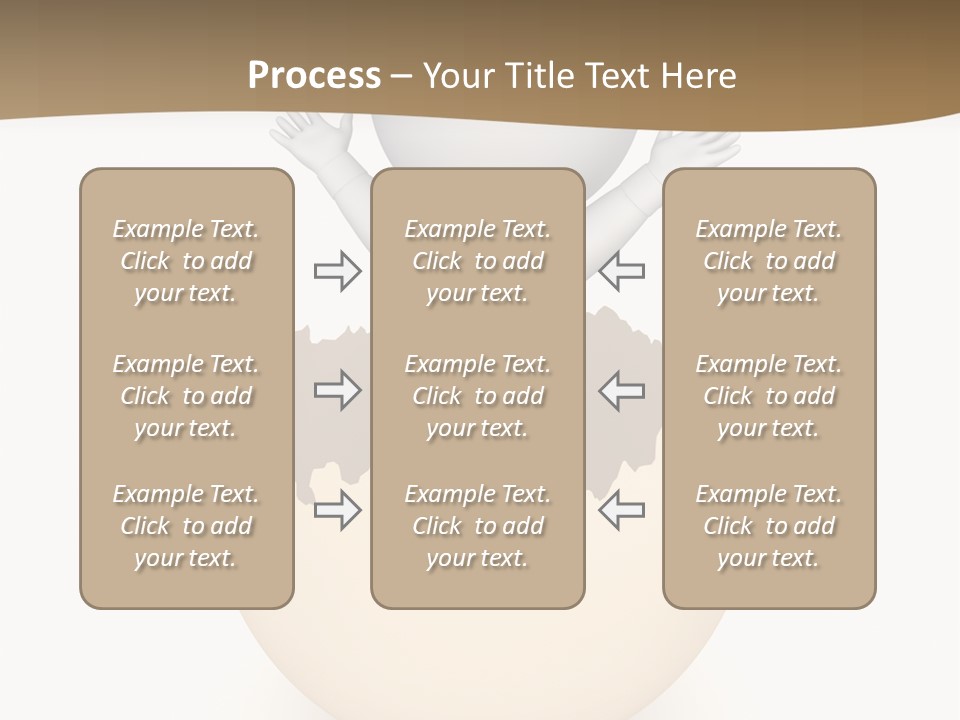 Process – Your Title Text Here

Example Text. Click to add your text.

Example Text. Click to add your text.

Example Text. Click to add your text.

Example Text. Click to add your text.

Example Text. Click to add your text.

Example Text. Click to add your text.

Example Text. Click to add your text.

Example Text. Click to add your text.

Example Text. Click to add your text.